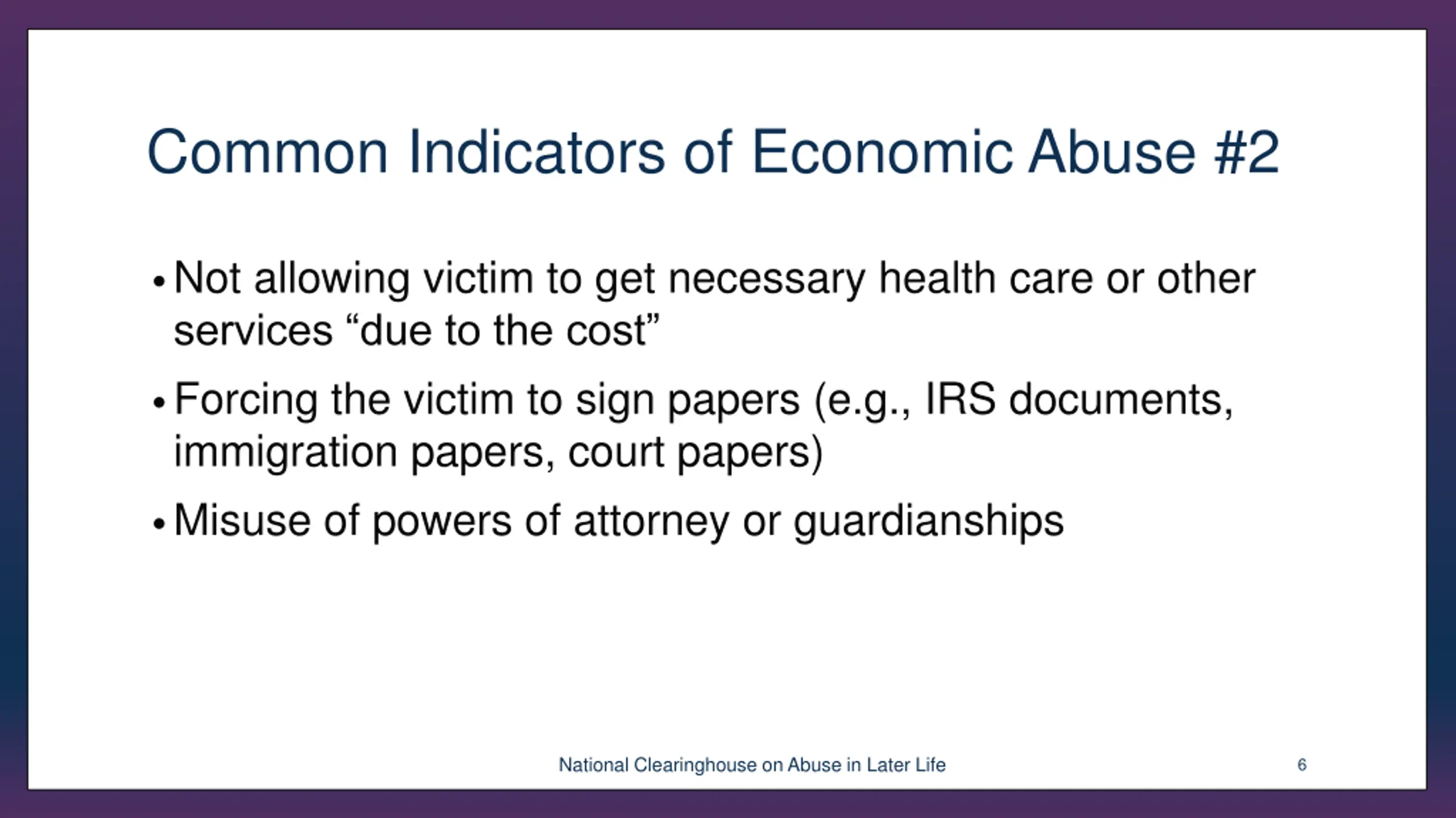 Common Indicators of Economic Abuse #2

• Not allowing victim to get necessary health care or other services “due to the cost”

• Forcing the victim to sign papers (e.g., IRS documents, immigration papers, court papers)

• Misuse of powers of attorney or guardianships

National Clearinghouse on Abuse in Later Life

6